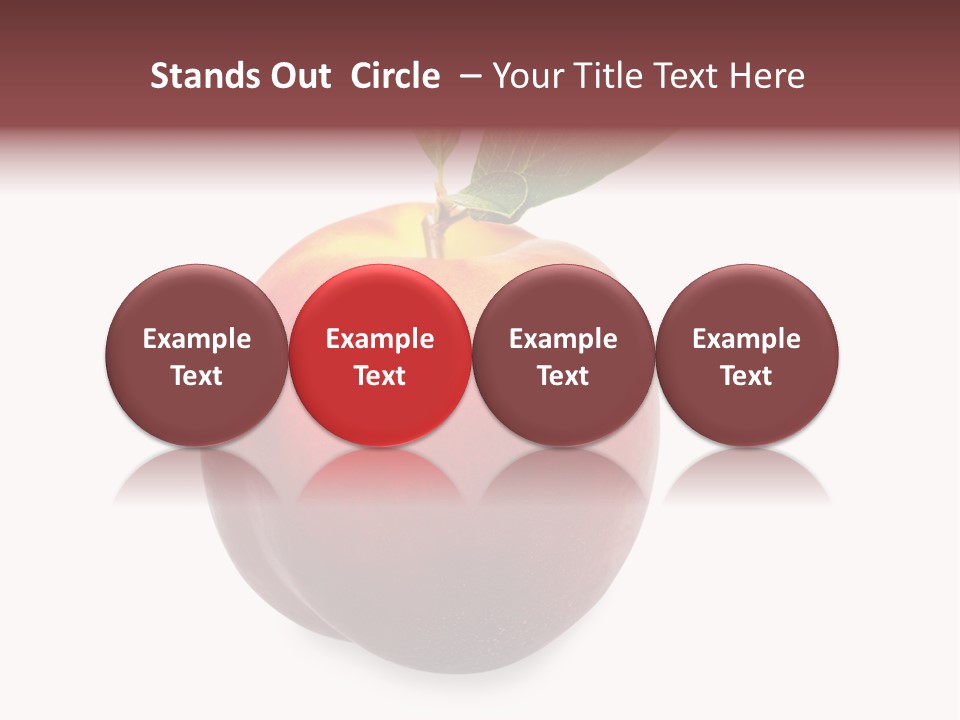 Stands Out Circle – Your Title Text Here

Example Text

Example Text

Example Text

Example Text